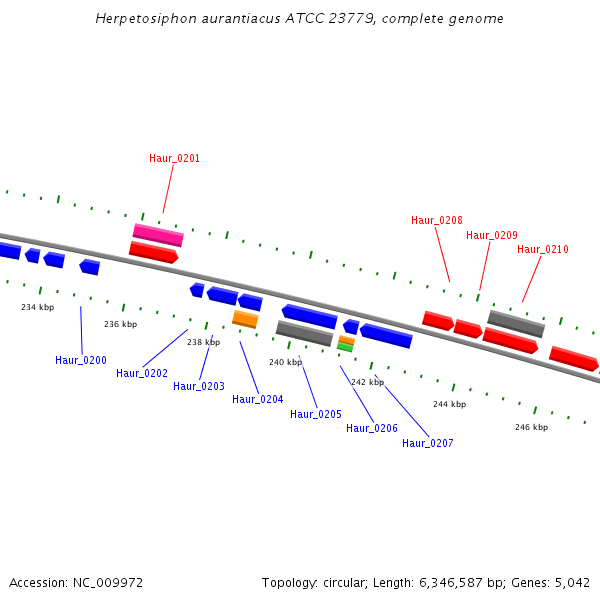 Herpetosiphon aurantiacus ATCC 23779, complete genome

Haur_0201

Haur_0208

Haur_0209

Haur_0210

234 kbp

236 kbp

238 kbp

240 kbp

242 kbp

244 kbp

246 kbp

Haur_0200

Haur_0202

Haur_0203

Haur_0204

Haur_0205

Haur_0206

Haur_0207

Accession: NC_009972

Topology: circular; Length: 6,346,587 bp; Genes: 5,042